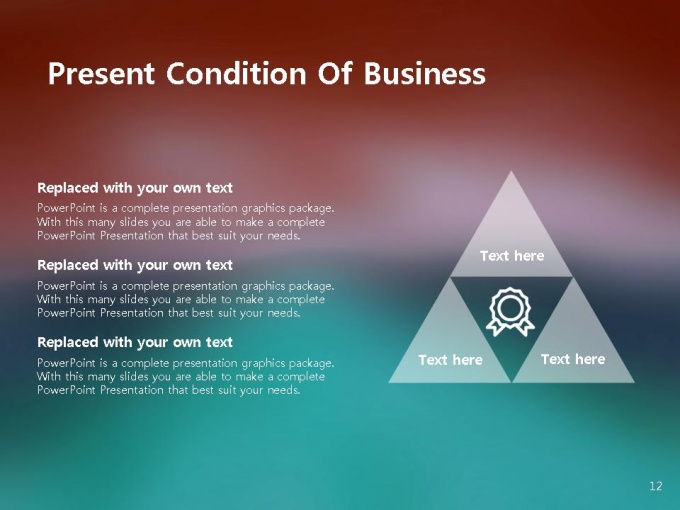 Present Condition Of Business

Replaced with your own text
PowerPoint is a complete presentation graphics package. With this many slides you are able to make a complete PowerPoint Presentation that best suit your needs.

Replaced with your own text
PowerPoint is a complete presentation graphics package. With this many slides you are able to make a complete PowerPoint Presentation that best suit your needs.

Replaced with your own text
PowerPoint is a complete presentation graphics package. With this many slides you are able to make a complete PowerPoint Presentation that best suit your needs.

Text here

Text here

Text here

12